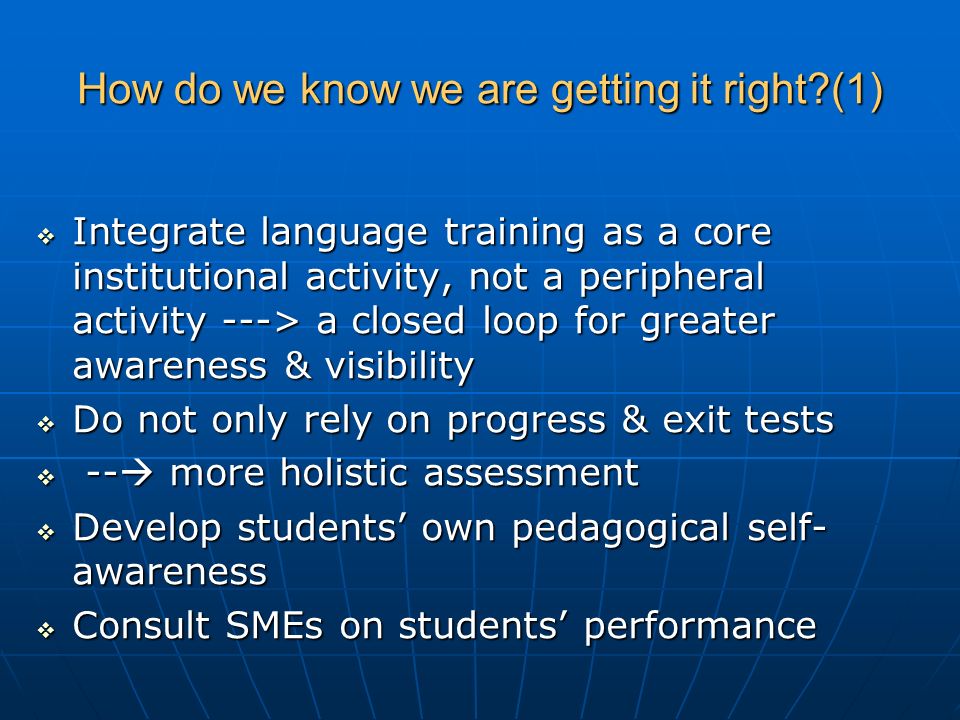 How do we know we are getting it right?(1)

❖ Integrate language training as a core institutional activity, not a peripheral activity ---> a closed loop for greater awareness & visibility
❖ Do not only rely on progress & exit tests
❖ --→ more holistic assessment
❖ Develop students’ own pedagogical self-awareness
❖ Consult SMEs on students’ performance